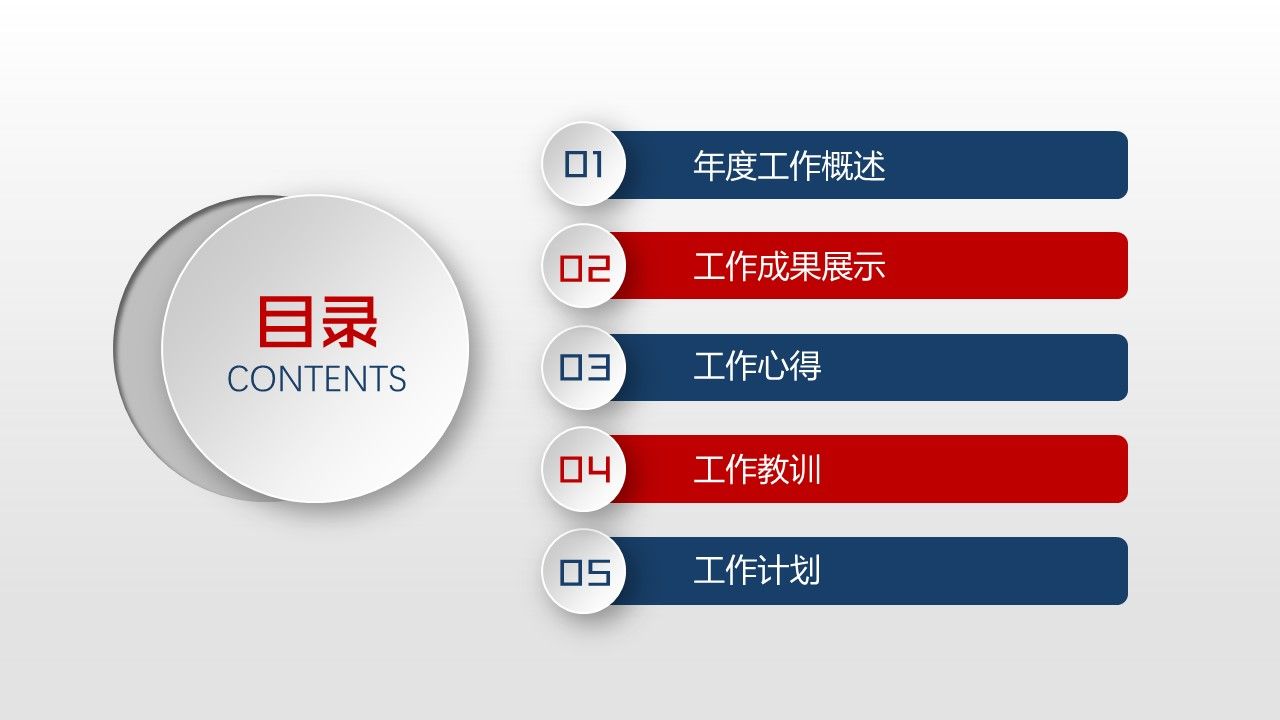 目录
CONTENTS

01 年度工作概述

02 工作成果展示

03 工作心得

04 工作教训

05 工作计划